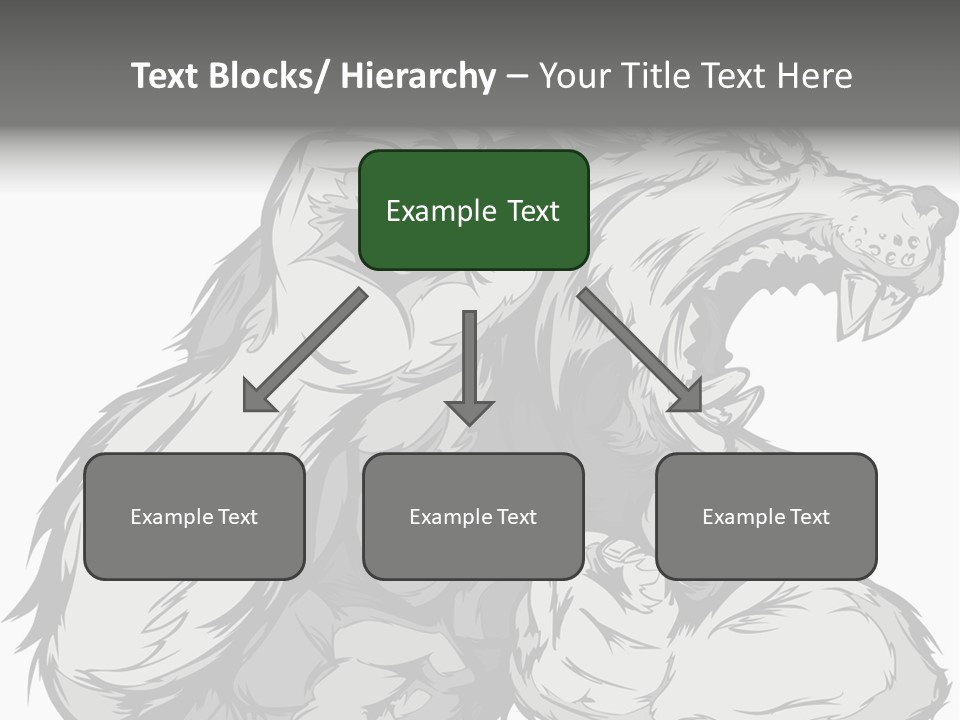 Text Blocks/ Hierarchy – Your Title Text Here

Example Text

Example Text

Example Text

Example Text